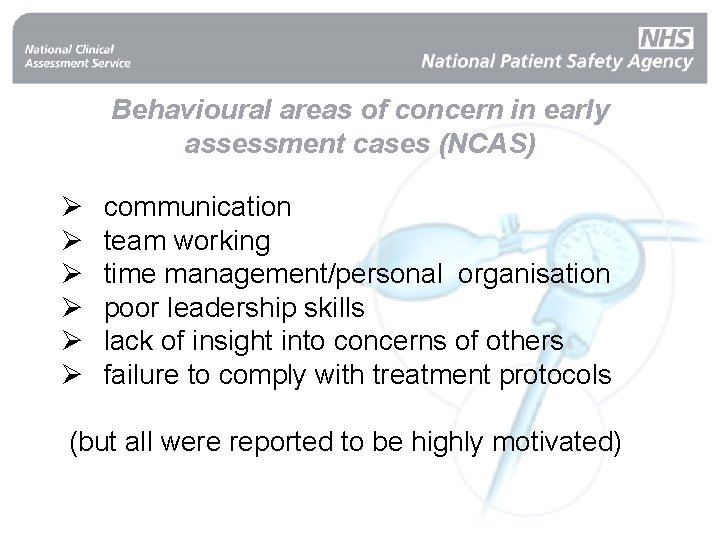 National Clinical Assessment Service

NHS
National Patient Safety Agency

Behavioural areas of concern in early assessment cases (NCAS)

➢ communication
➢ team working
➢ time management/personal organisation
➢ poor leadership skills
➢ lack of insight into concerns of others
➢ failure to comply with treatment protocols

(but all were reported to be highly motivated)